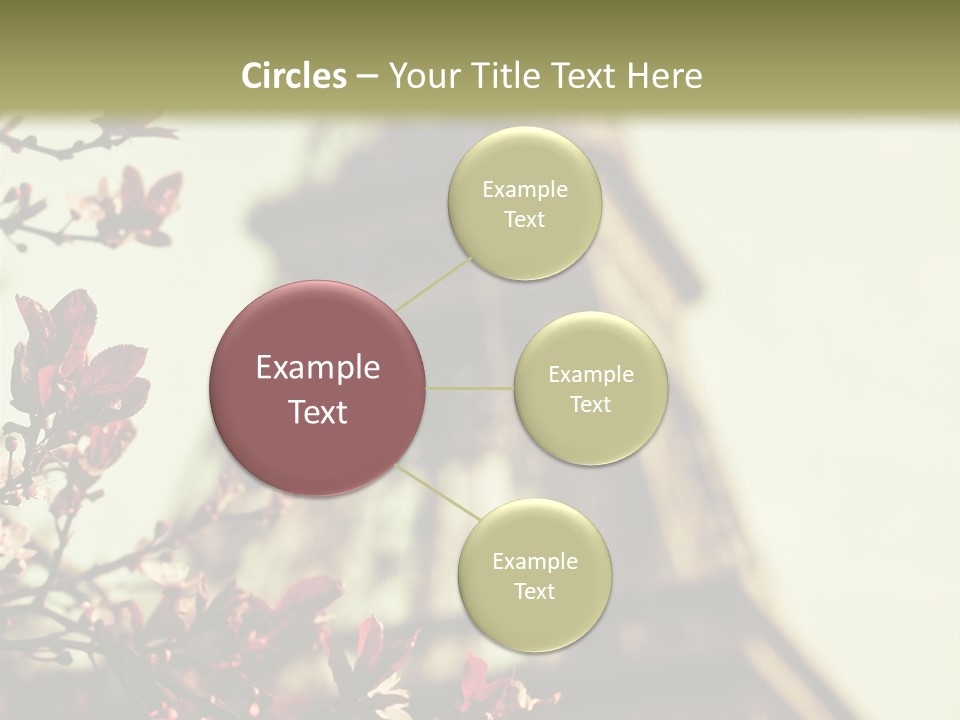 Circles – Your Title Text Here

Example Text

Example Text

Example Text

Example Text